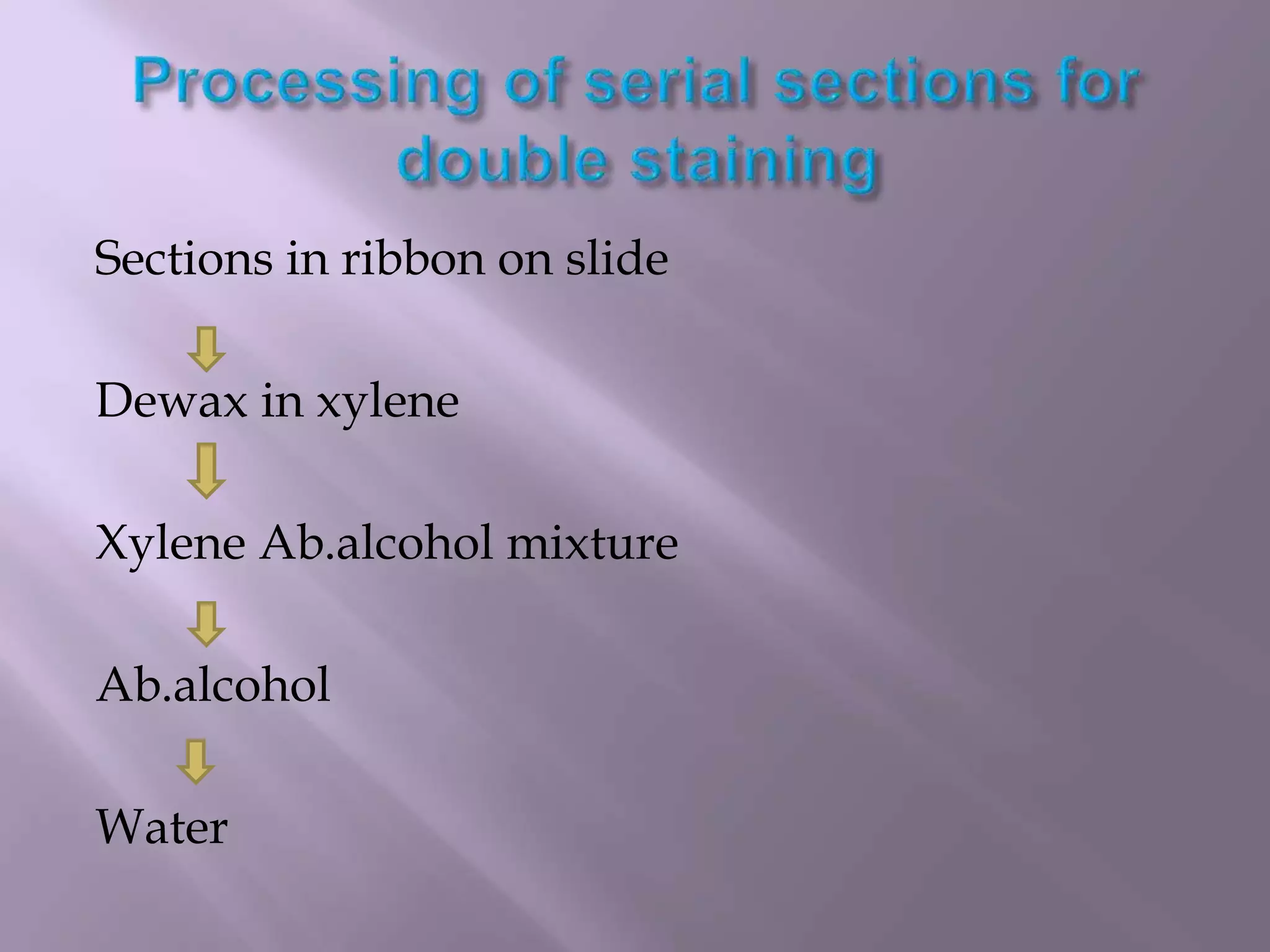 Processing of serial sections for double staining

Sections in ribbon on slide

Dewax in xylene

Xylene Ab.alcohol mixture

Ab.alcohol

Water